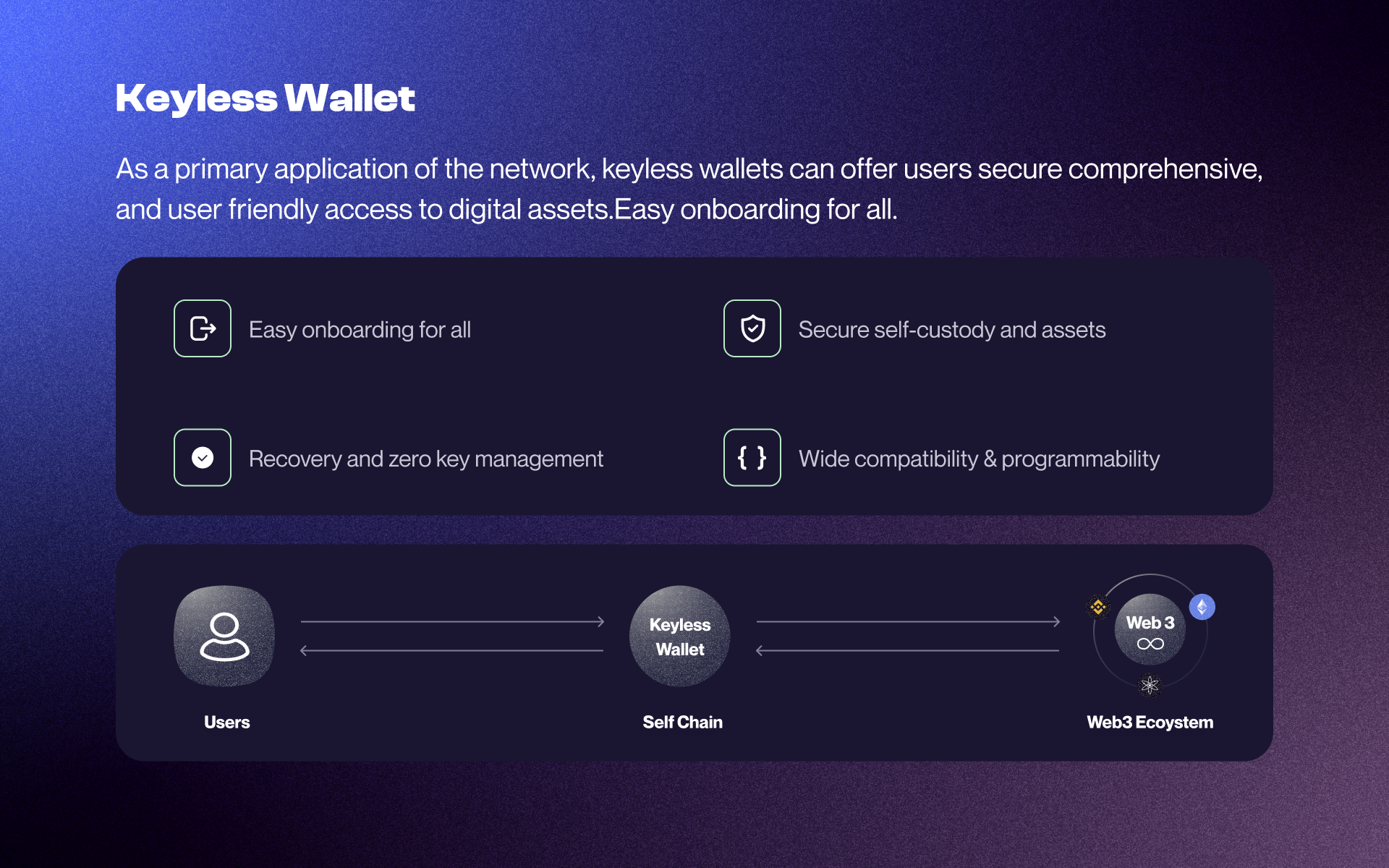 Keyless Wallet

As a primary application of the network, keyless wallets can offer users secure comprehensive, and user friendly access to digital assets.Easy onboarding for all.

Easy onboarding for all

Secure self-custody and assets

Recovery and zero key management

{ } Wide compatibility & programmability

Users

Keyless Wallet

Self Chain

Web 3

Web3 Ecoystem